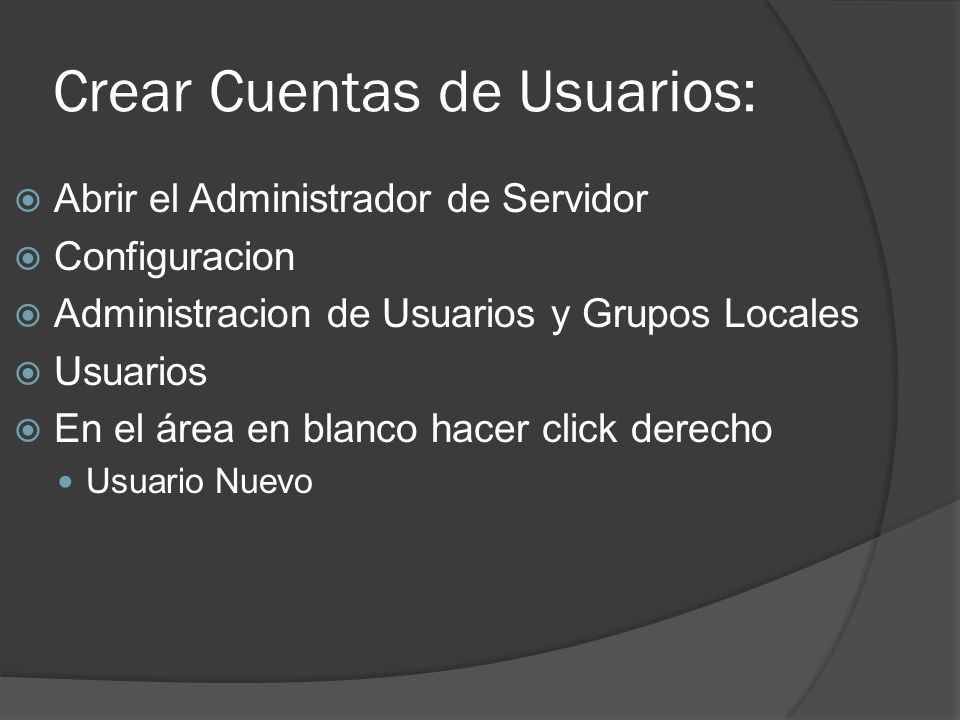 Crear Cuentas de Usuarios:

Abrir el Administrador de Servidor

Configuracion

Administracion de Usuarios y Grupos Locales

Usuarios

En el área en blanco hacer click derecho

Usuario Nuevo